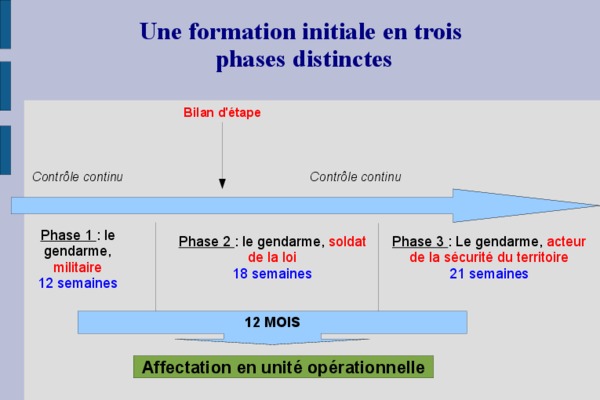 Une formation initiale en trois phases distinctes

Bilan d'étape

Contrôle continu

Contrôle continu

Phase 1 : le gendarme, militaire
12 semaines

Phase 2 : le gendarme, soldat de la loi
18 semaines

Phase 3 : Le gendarme, acteur de la sécurité du territoire
21 semaines

12 MOIS

Affectation en unité opérationnelle